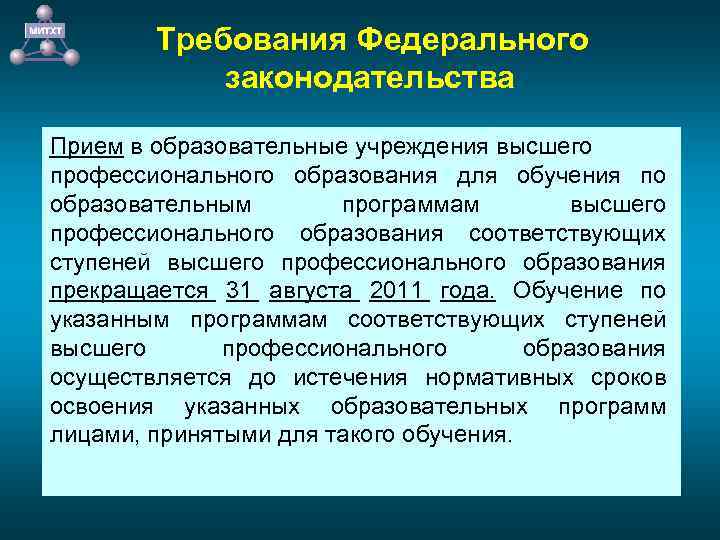 МИТХТ

Требования Федерального законодательства

Прием в образовательные учреждения высшего профессионального образования для обучения по образовательным программам высшего профессионального образования соответствующих ступеней высшего профессионального образования прекращается 31 августа 2011 года. Обучение по указанным программам соответствующих ступеней высшего профессионального образования осуществляется до истечения нормативных сроков освоения указанных образовательных программ лицами, принятыми для такого обучения.